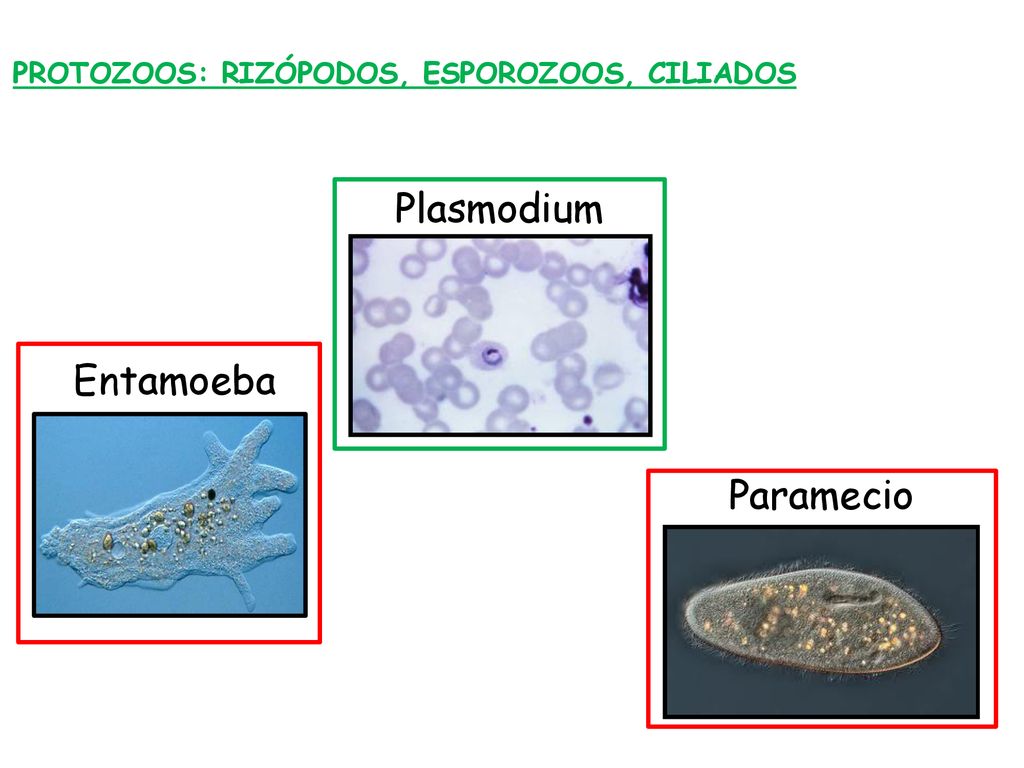 PROTOZOOS: RIZÓPODOS, ESPOROZOOS, CILIADOS

Plasmodium

Entamoeba

Paramecio